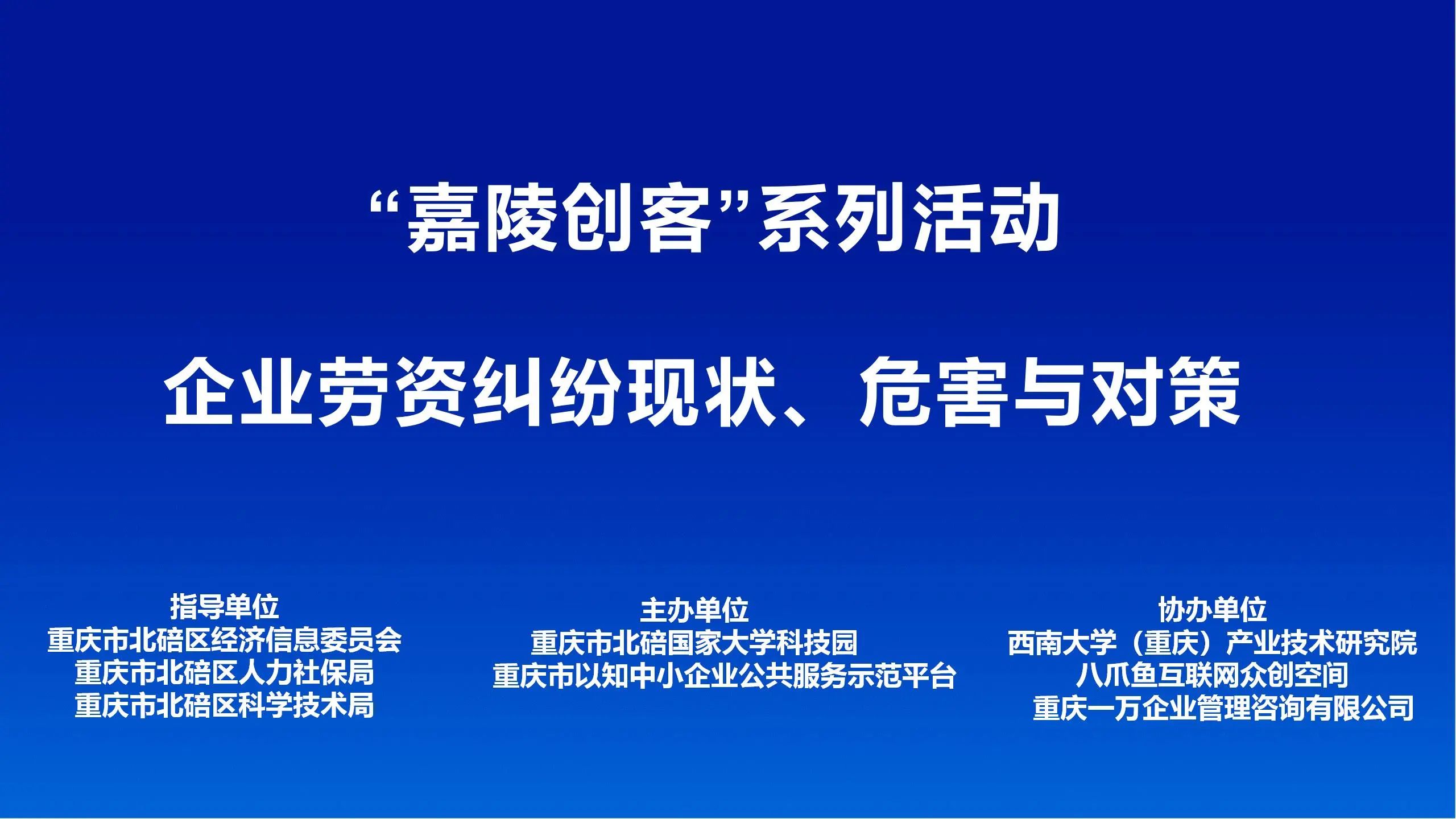 “嘉陵创客”系列活动

企业劳资纠纷现状、危害与对策

指导单位
重庆市北碚区经济信息委员会
重庆市北碚区人力社保局
重庆市北碚区科学技术局

主办单位
重庆市北碚国家大学科技园
重庆市以知中小企业公共服务示范平台

协办单位
西南大学（重庆）产业技术研究院
八爪鱼互联网众创空间
重庆一万企业管理咨询有限公司